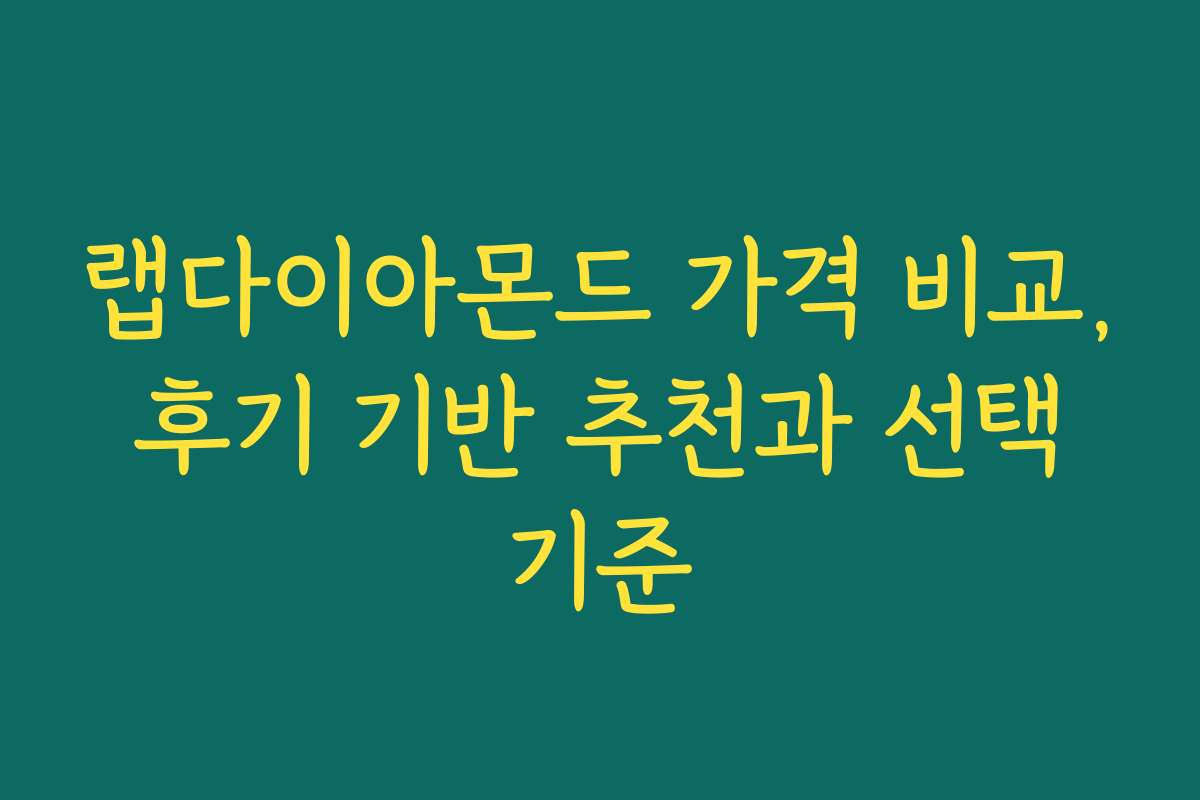 랩다이아몬드 가격 비교, 후기 기반 추천과 선택 기준